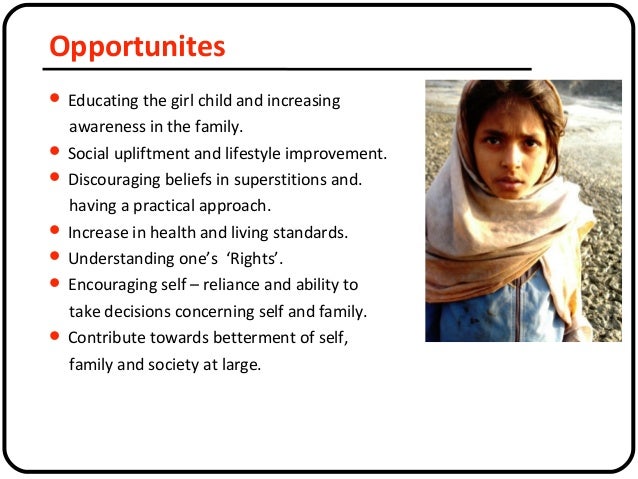 Opportunites

- Educating the girl child and increasing awareness in the family.
- Social upliftment and lifestyle improvement.
- Discouraging beliefs in superstitions and. having a practical approach.
- Increase in health and living standards.
- Understanding one's 'Rights'.
- Encouraging self – reliance and ability to take decisions concerning self and family.
- Contribute towards betterment of self, family and society at large.